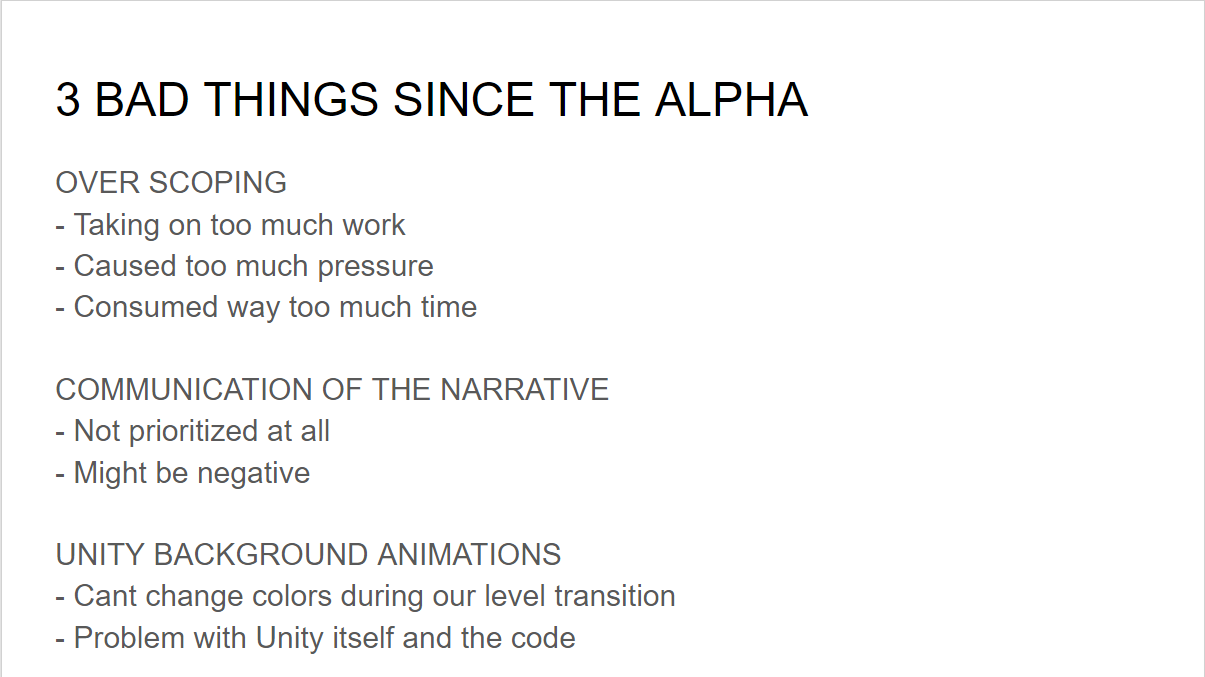 3 BAD THINGS SINCE THE ALPHA

OVER SCOPING
- Taking on too much work
- Caused too much pressure
- Consumed way too much time

COMMUNICATION OF THE NARRATIVE
- Not prioritized at all
- Might be negative

UNITY BACKGROUND ANIMATIONS
- Cant change colors during our level transition
- Problem with Unity itself and the code